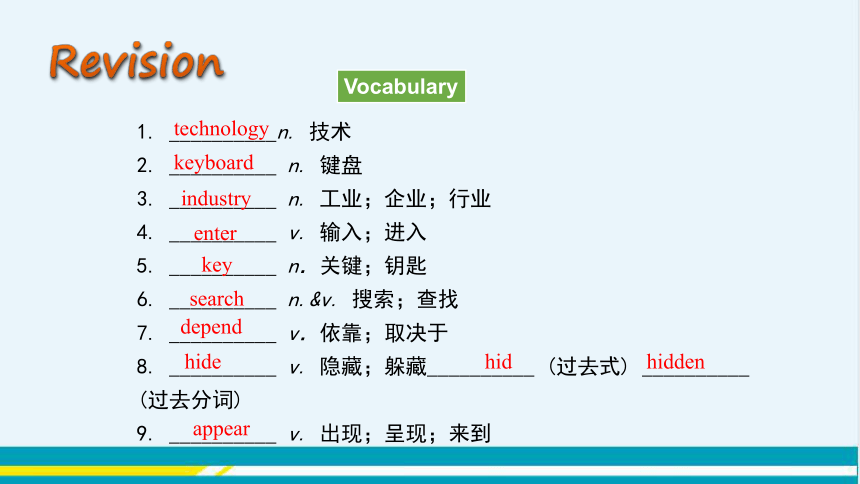 Revision

Vocabulary

1. technology n. 技术
2. keyboard n. 键盘
3. industry n. 工业；企业；行业
4. enter v. 输入；进入
5. key n. 关键；钥匙
6. search n. &v. 搜索；查找
7. depend v. 依靠；取决于
8. hide v. 隐藏；躲藏 hid （过去式） hidden （过去分词）
9. appear v. 出现；呈现；来到